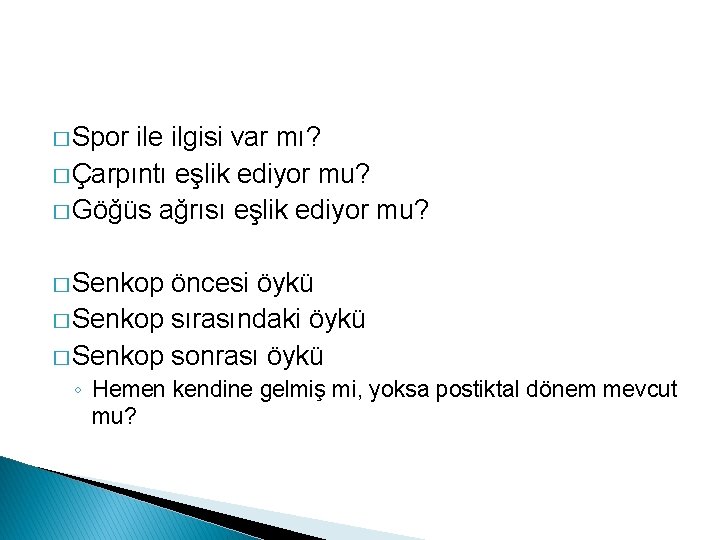 □ Spor ile ilgisi var mı?
□ Çarpıntı eşlik ediyor mu?
□ Göğüs ağrısı eşlik ediyor mu?

□ Senkop öncesi öykü
□ Senkop sırasındaki öykü
□ Senkop sonrası öykü
◦ Hemen kendine gelmiş mi, yoksa postiktal dönem mevcut mu?